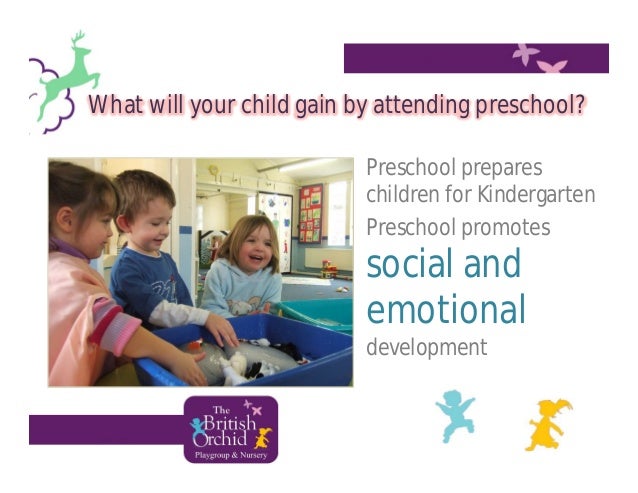 What will your child gain by attending preschool?

Preschool prepares children for Kindergarten

Preschool promotes social and emotional development

The British Orchid
Playgroup & Nursery